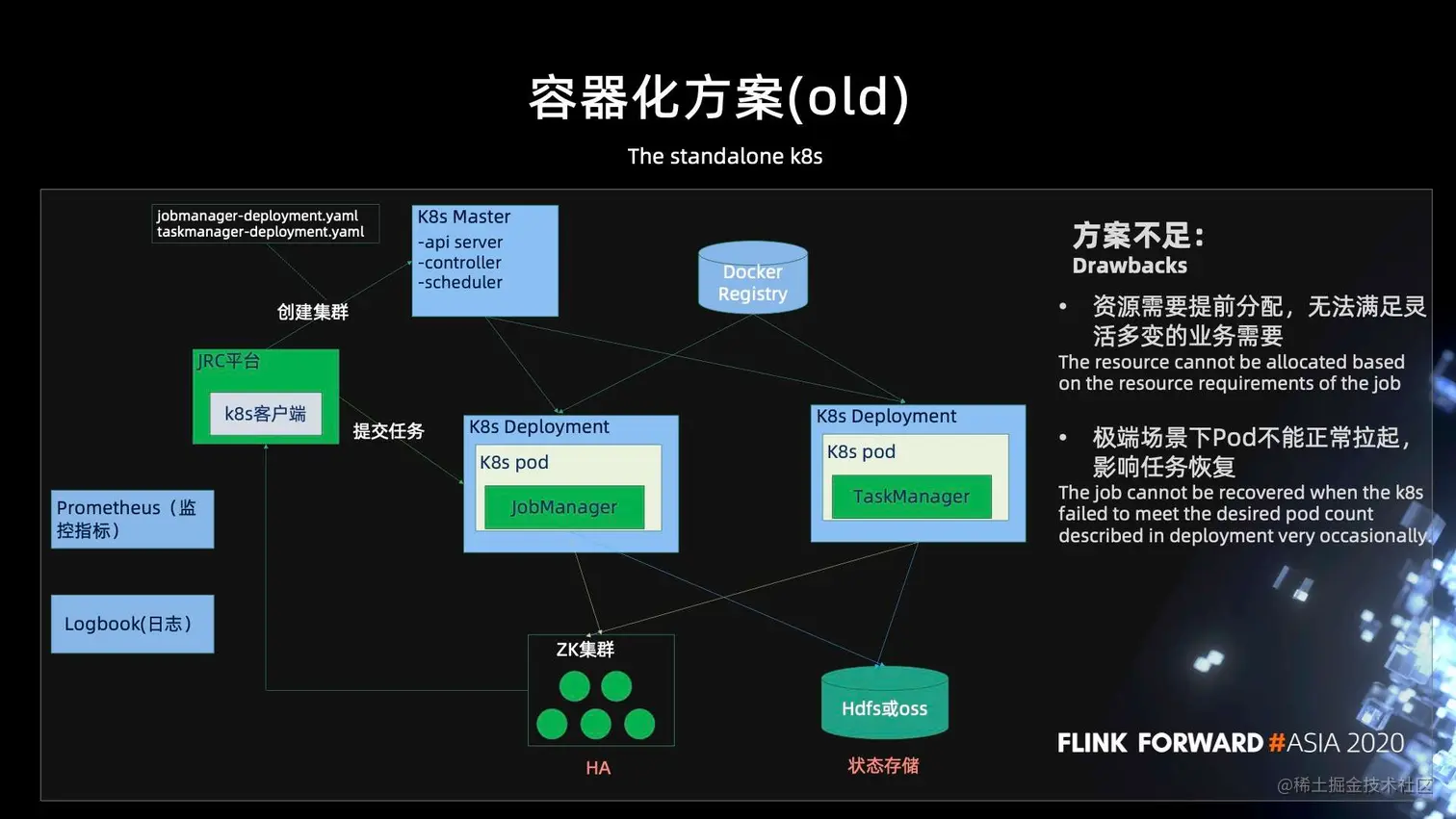 容器化方案(old)

The standalone k8s

jobmanager-deployment.yaml
taskmanager-deployment.yaml

K8s Master
-api server
-controller
-scheduler

Docker Registry

创建集群

JRC平台

k8s客户端

提交任务

K8s Deployment

K8s pod

JobManager

K8s Deployment

K8s pod

TaskManager

Prometheus（监控指标）

Logbook(日志)

ZK集群

HA

Hdfs或oss

状态存储

方案不足：
Drawbacks

• 资源需要提前分配，无法满足灵活多变的业务需要
The resource cannot be allocated based on the resource requirements of the job

• 极端场景下Pod不能正常拉起，影响任务恢复
The job cannot be recovered when the k8s failed to meet the desired pod count described in deployment very occasionally.

FLINK FORWARD #ASIA 2020

@稀土掘金技术社区